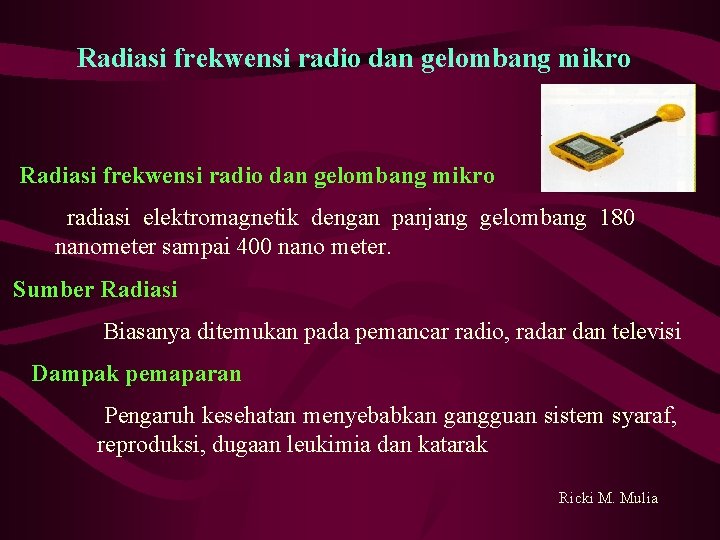 Radiasi frekwensi radio dan gelombang mikro

Radiasi frekwensi radio dan gelombang mikro

radiasi elektromagnetik dengan panjang gelombang 180 nanometer sampai 400 nano meter.

Sumber Radiasi

Biasanya ditemukan pada pemancar radio, radar dan televisi

Dampak pemaparan

Pengaruh kesehatan menyebabkan gangguan sistem syaraf, reproduksi, dugaan leukimia dan katarak

Ricki M. Mulia